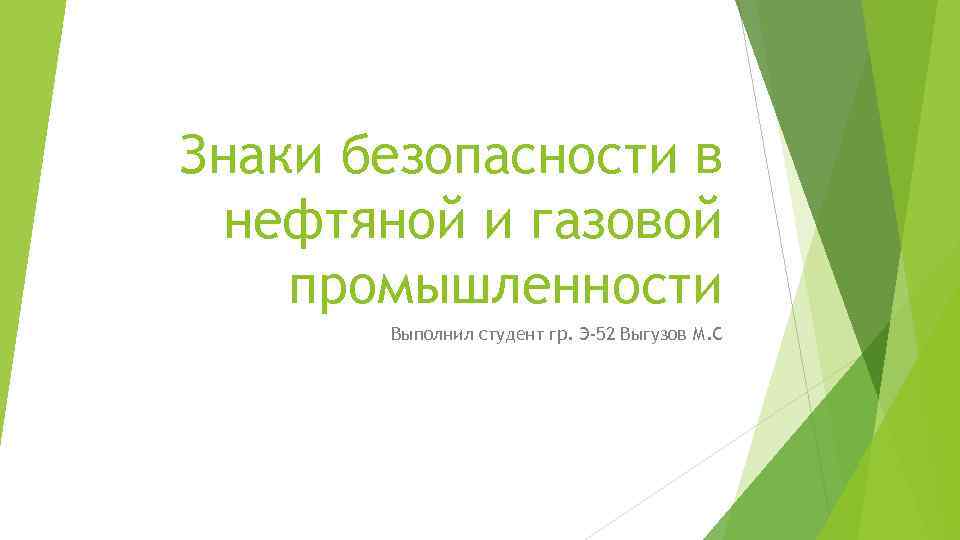 Знаки безопасности в нефтяной и газовой промышленности

Выполнил студент гр. Э-52 Выгузов М.С